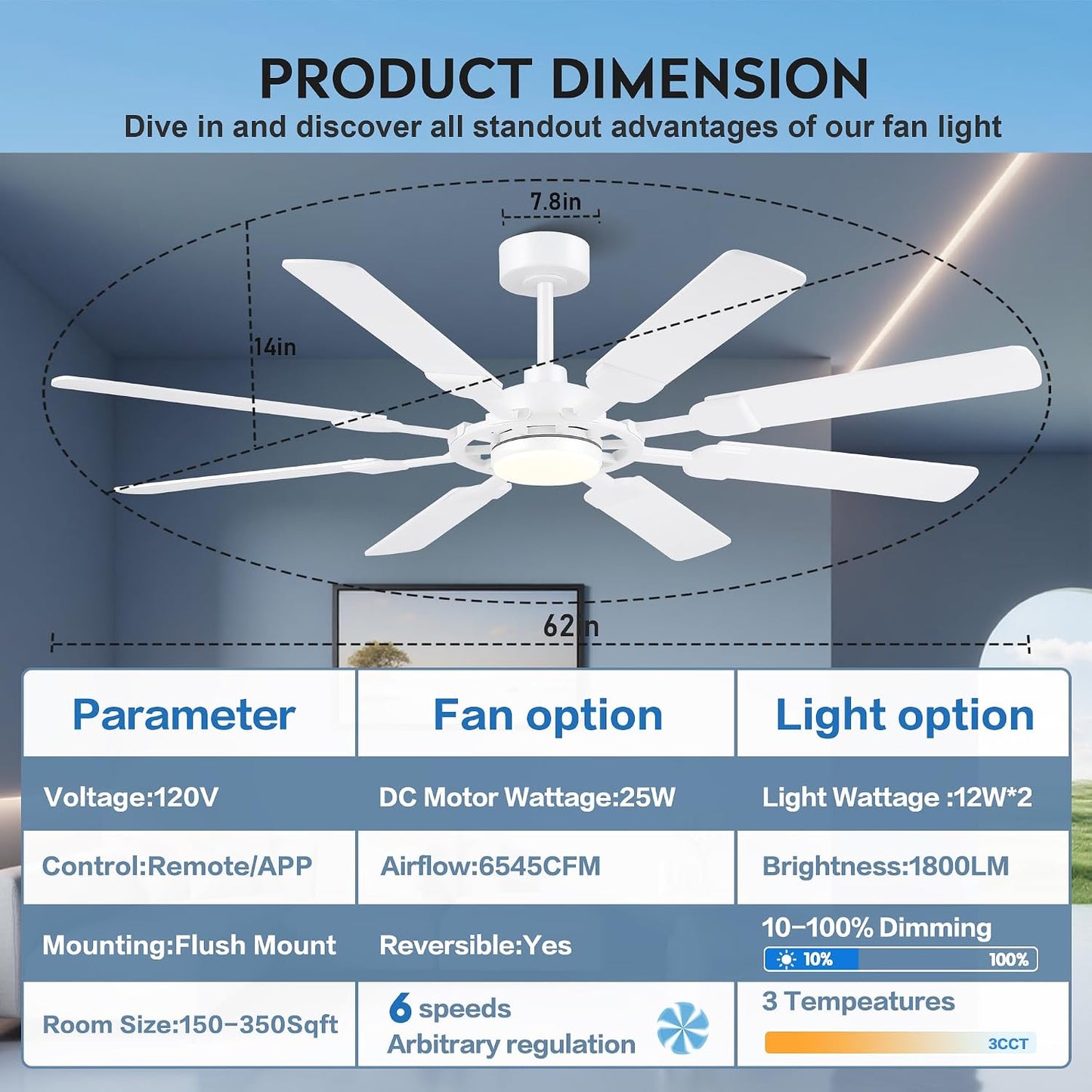 PRODUCT DIMENSION

Dive in and discover all standout advantages of our fan light

7.8in

14in

62in

| Parameter | Fan option | Light option |
|---|---|---|
| Voltage:120V | DC Motor Wattage:25W | Light Wattage :12W*2 |
| Control:Remote/APP | Airflow:6545CFM | Brightness:1800LM |
| Mounting:Flush Mount | Reversible:Yes | 10-100% Dimming 10% 100% |
| Room Size:150-350Sqft | 6 speeds Arbitrary regulation | 3 Tempeatures 3CCT |